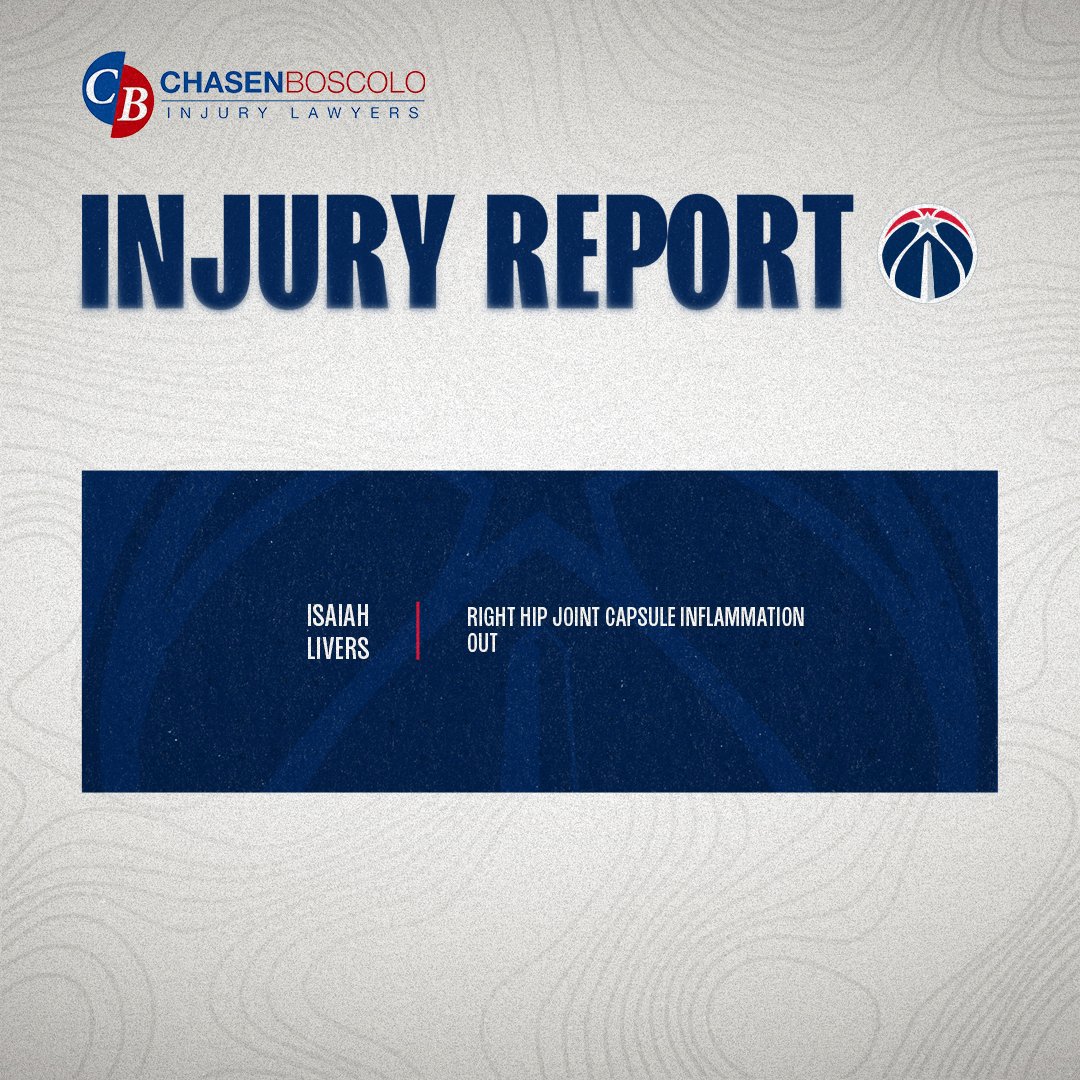 CB CHASENBOSCOLO
INJURY LAWYERS

INJURY REPORT

ISAIAH LIVERS

RIGHT HIP JOINT CAPSULE INFLAMMATION
OUT